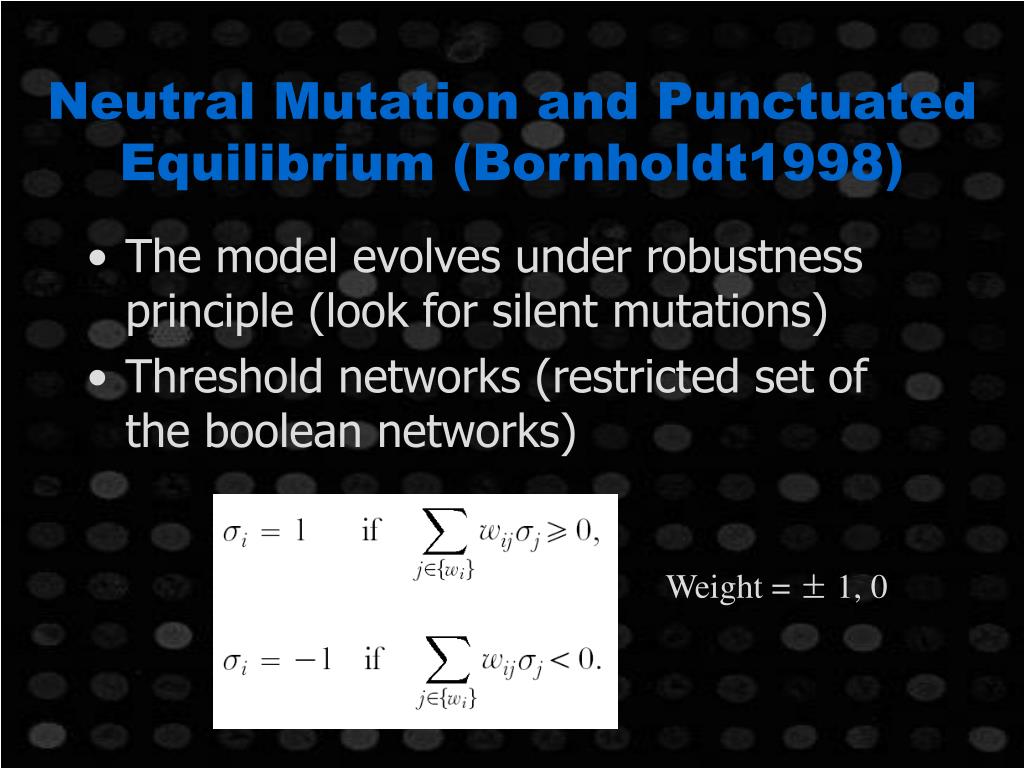 Neutral Mutation and Punctuated Equilibrium (Bornholdt1998)

• The model evolves under robustness principle (look for silent mutations)
• Threshold networks (restricted set of the boolean networks)

$\sigma_i = 1 \quad \text{if} \quad \sum_{j \in \{w_i\}} w_{ij}\sigma_j \geqslant 0,$

$\sigma_i = -1 \quad \text{if} \quad \sum_{j \in \{w_i\}} w_{ij}\sigma_j < 0.$

Weight = $\pm$ 1, 0